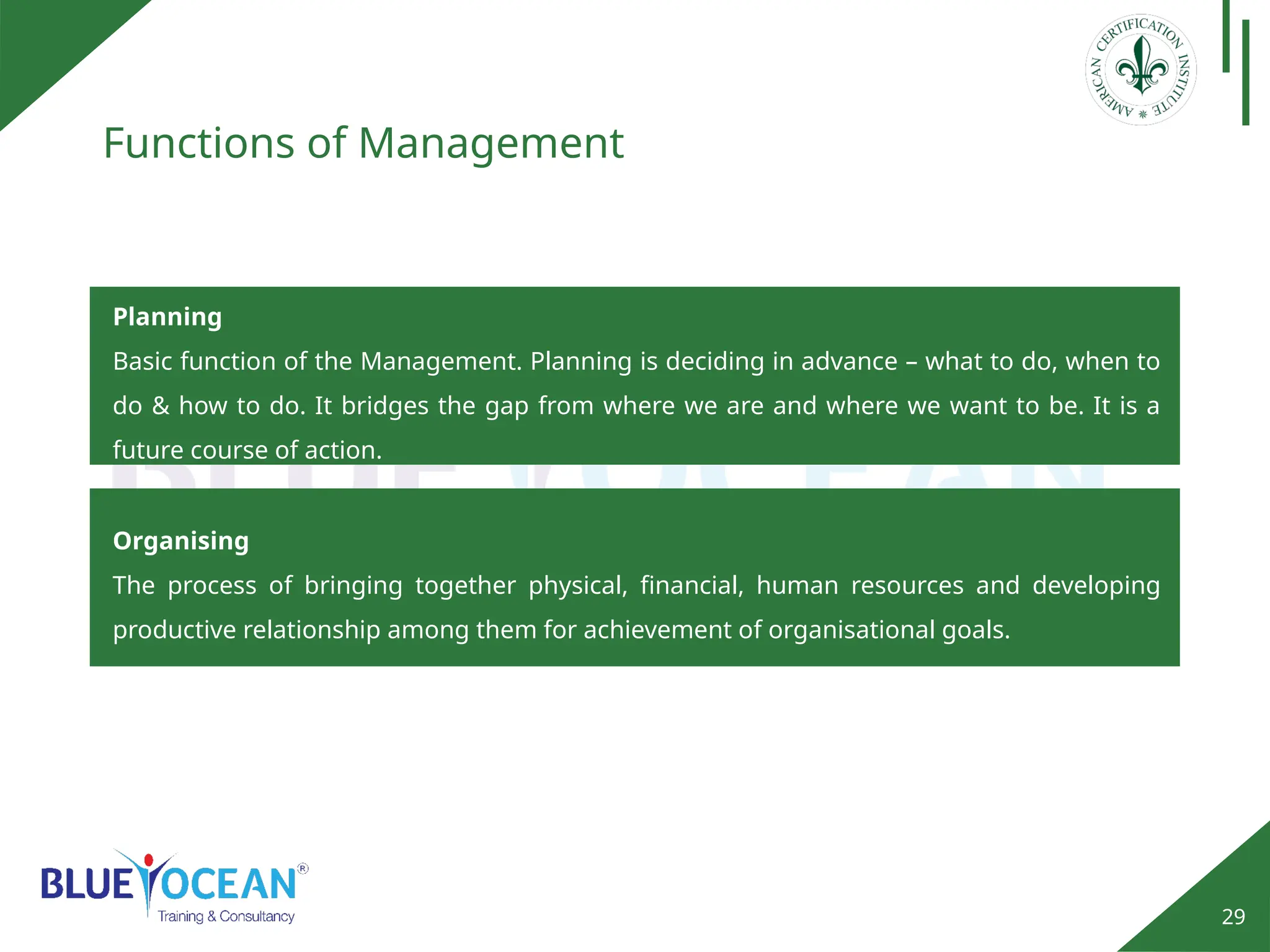 AMERICAN CERTIFICATION INSTITUTE

Functions of Management

Planning
Basic function of the Management. Planning is deciding in advance – what to do, when to do & how to do. It bridges the gap from where we are and where we want to be. It is a future course of action.

Organising
The process of bringing together physical, financial, human resources and developing productive relationship among them for achievement of organisational goals.

BLUE OCEAN®
Training & Consultancy

29